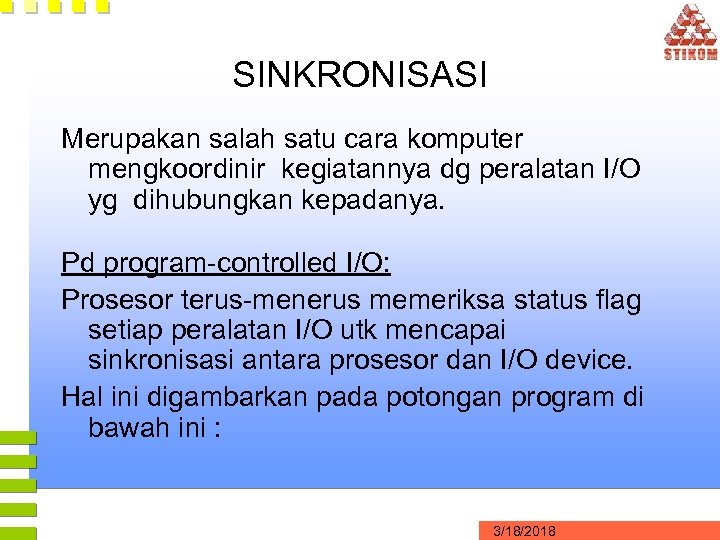 STIKOM

SINKRONISASI

Merupakan salah satu cara komputer mengkoordinir kegiatannya dg peralatan I/O yg dihubungkan kepadanya.

Pd program-controlled I/O:

Prosesor terus-menerus memeriksa status flag setiap peralatan I/O utk mencapai sinkronisasi antara prosesor dan I/O device.

Hal ini digambarkan pada potongan program di bawah ini :

3/18/2018